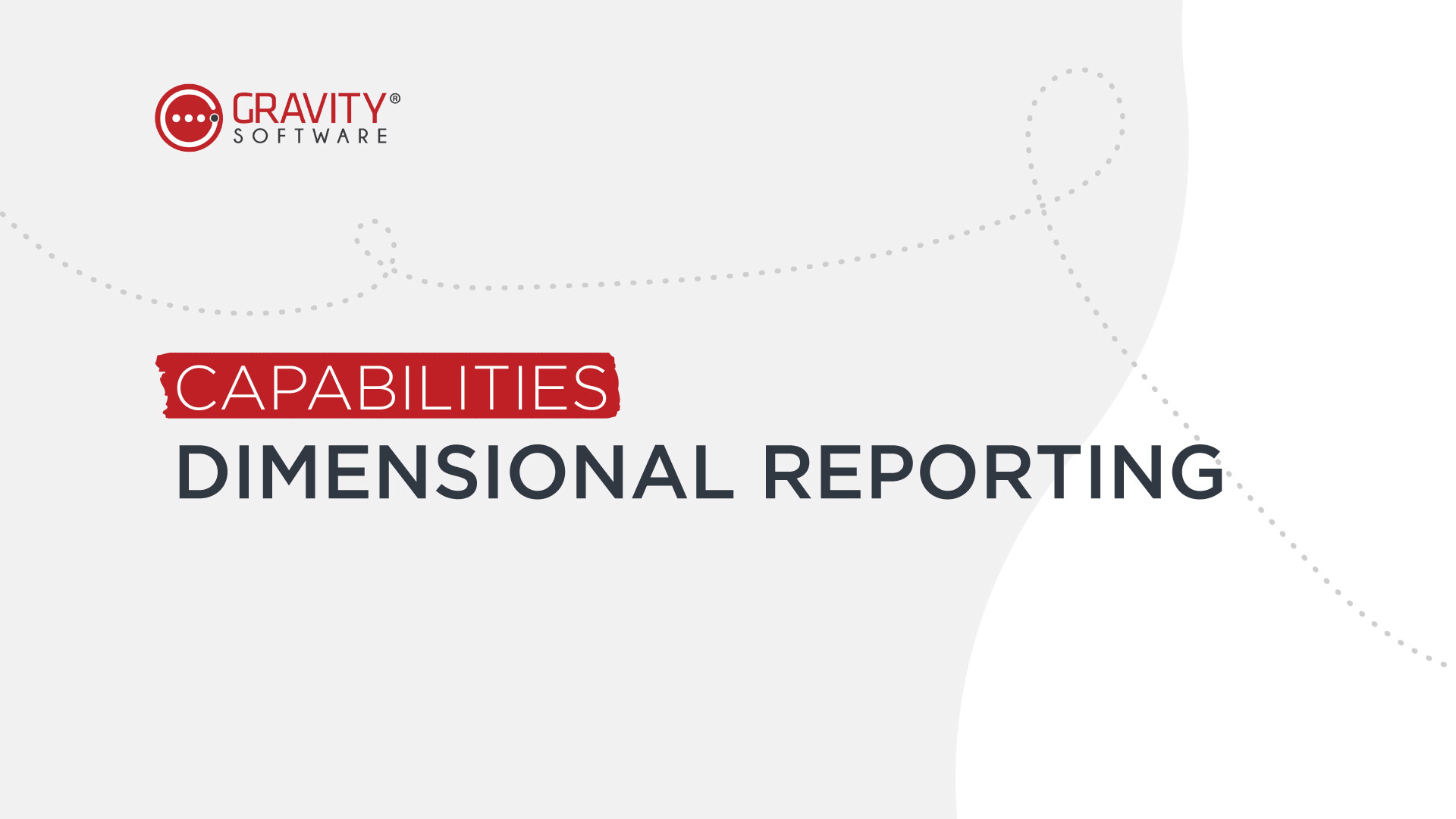 GRAVITY®
SOFTWARE

CAPABILITIES
DIMENSIONAL REPORTING